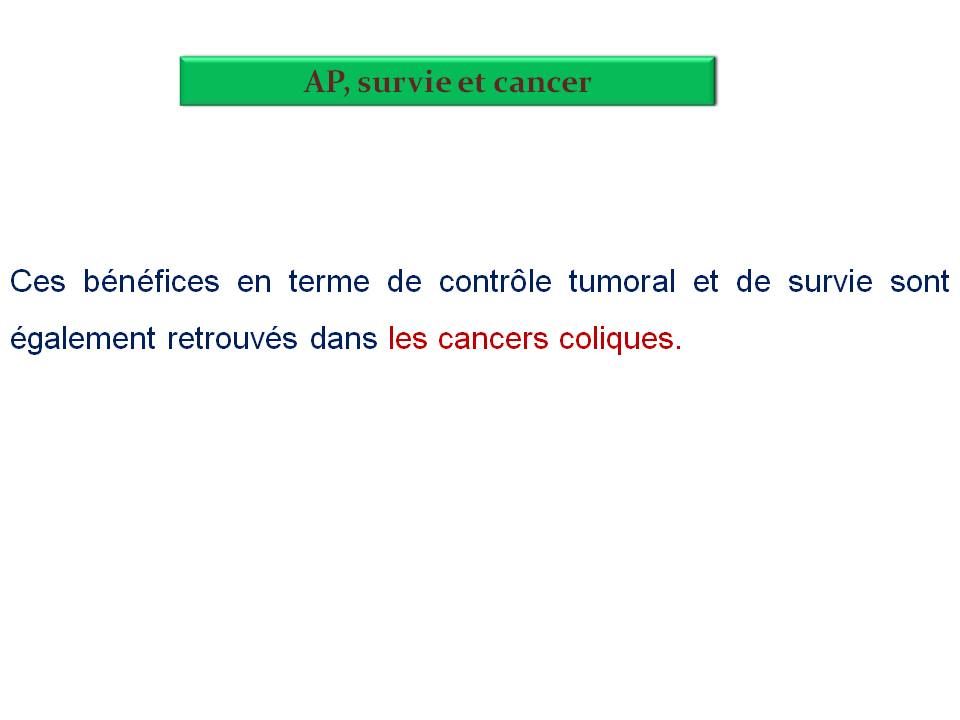 AP, survie et cancer

Ces bénéfices en terme de contrôle tumoral et de survie sont également retrouvés dans les cancers coliques.